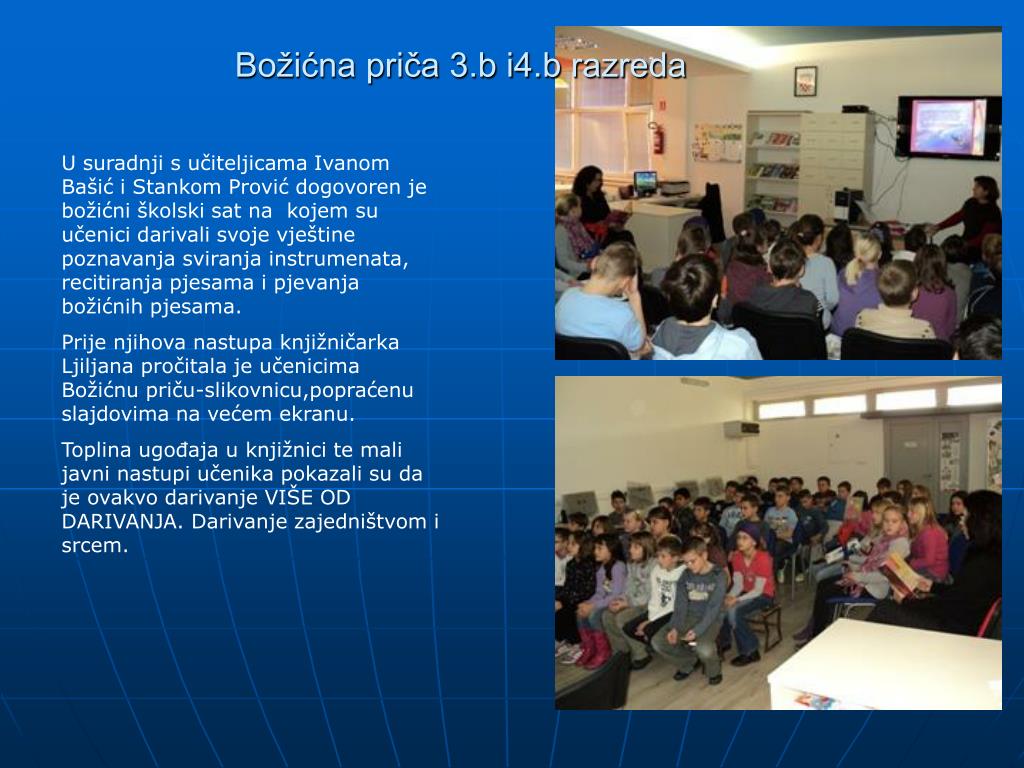 Božićna priča 3.b i4.b razreda

U suradnji s učiteljicama Ivanom Bašić i Stankom Prović dogovoren je božićni školski sat na  kojem su učenici darivali svoje vještine poznavanja sviranja instrumenata, recitiranja pjesama i pjevanja božićnih pjesama.

Prije njihova nastupa knjižničarka Ljiljana pročitala je učenicima Božićnu priču-slikovnicu,popraćenu slajdovima na većem ekranu.

Toplina ugođaja u knjižnici te mali javni nastupi učenika pokazali su da je ovakvo darivanje VIŠE OD DARIVANJA. Darivanje zajedništvom i srcem.